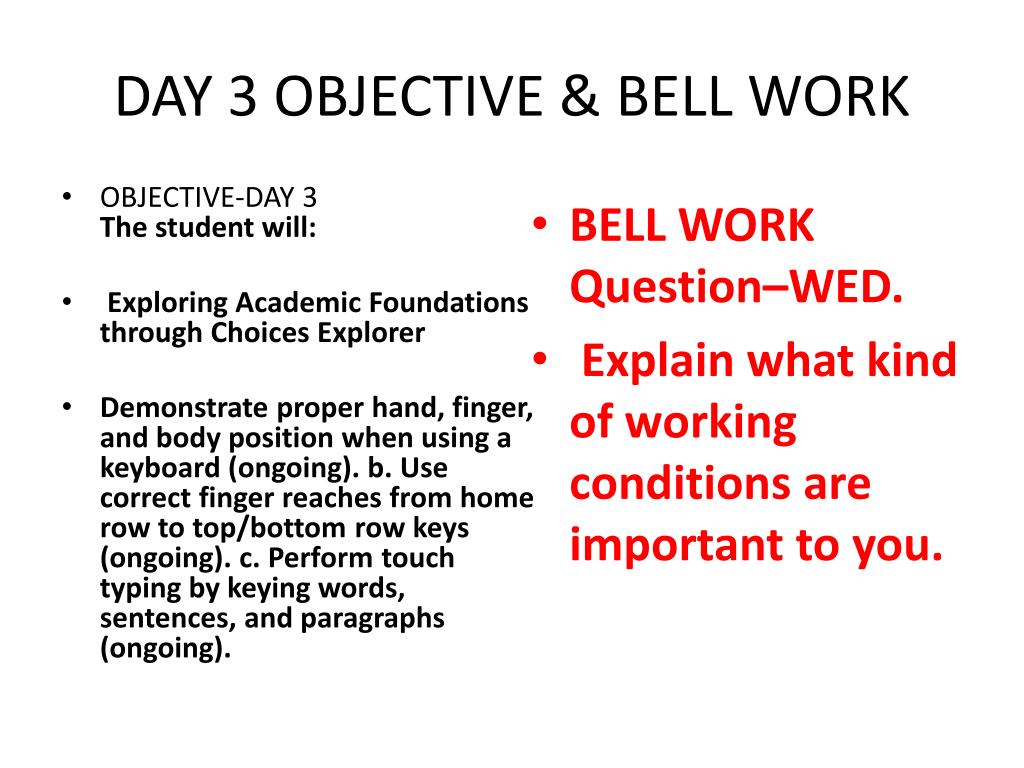 DAY 3 OBJECTIVE & BELL WORK

• OBJECTIVE-DAY 3
The student will:

• Exploring Academic Foundations through Choices Explorer

• Demonstrate proper hand, finger, and body position when using a keyboard (ongoing). b. Use correct finger reaches from home row to top/bottom row keys (ongoing). c. Perform touch typing by keying words, sentences, and paragraphs (ongoing).

• BELL WORK Question–WED.

• Explain what kind of working conditions are important to you.